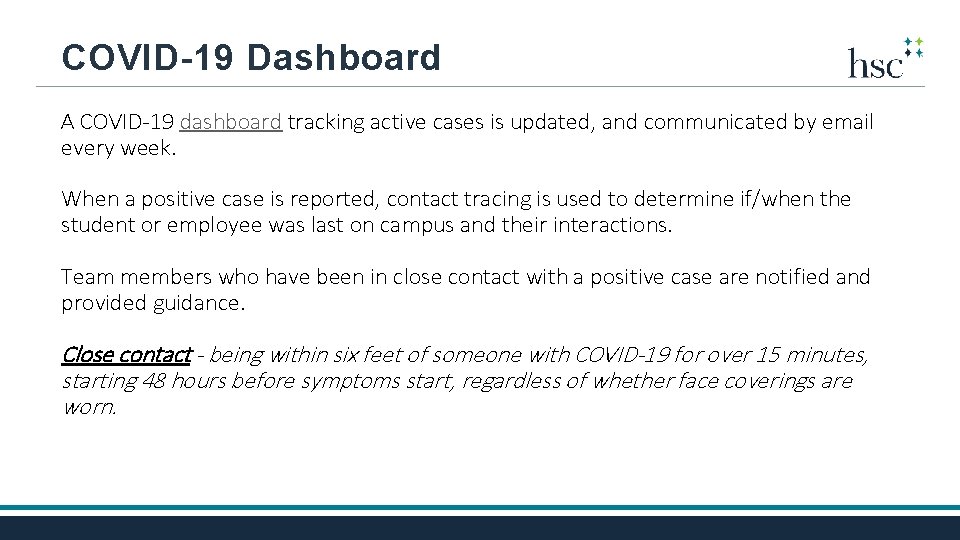 COVID-19 Dashboard

hsc

A COVID-19 dashboard tracking active cases is updated, and communicated by email every week.

When a positive case is reported, contact tracing is used to determine if/when the student or employee was last on campus and their interactions.

Team members who have been in close contact with a positive case are notified and provided guidance.

Close contact - being within six feet of someone with COVID-19 for over 15 minutes, starting 48 hours before symptoms start, regardless of whether face coverings are worn.